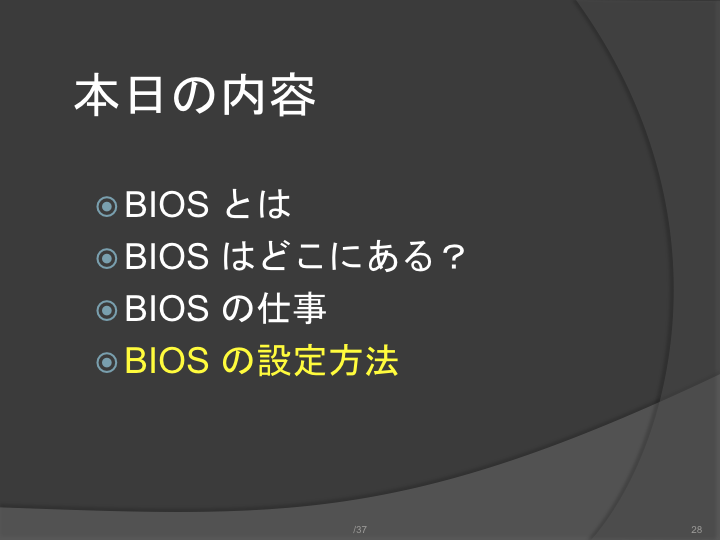 本日の内容

BIOS とは
BIOS はどこにある？
BIOS の仕事
BIOS の設定方法

/37

28